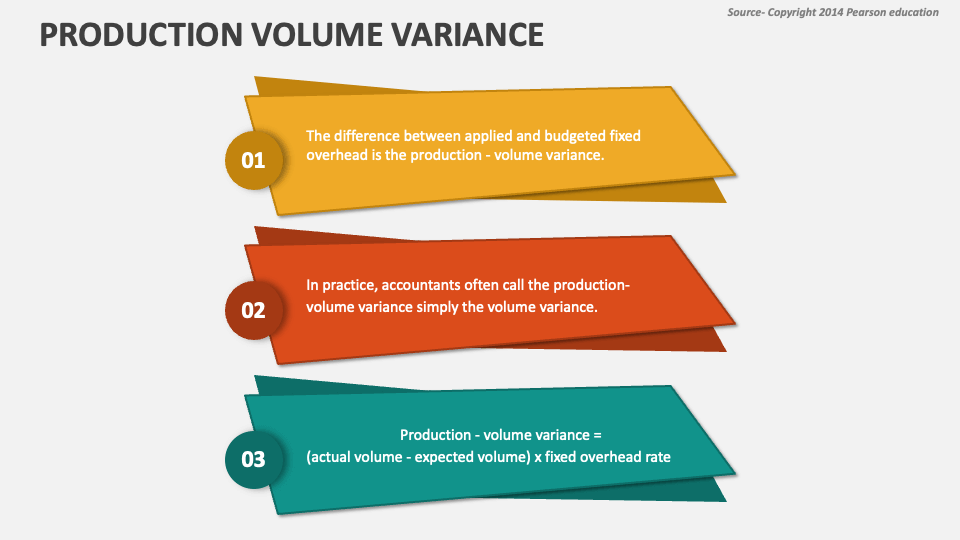 Source- Copyright 2014 Pearson education

PRODUCTION VOLUME VARIANCE

01

The difference between applied and budgeted fixed overhead is the production - volume variance.

02

In practice, accountants often call the production-volume variance simply the volume variance.

03

Production - volume variance =
(actual volume - expected volume) x fixed overhead rate